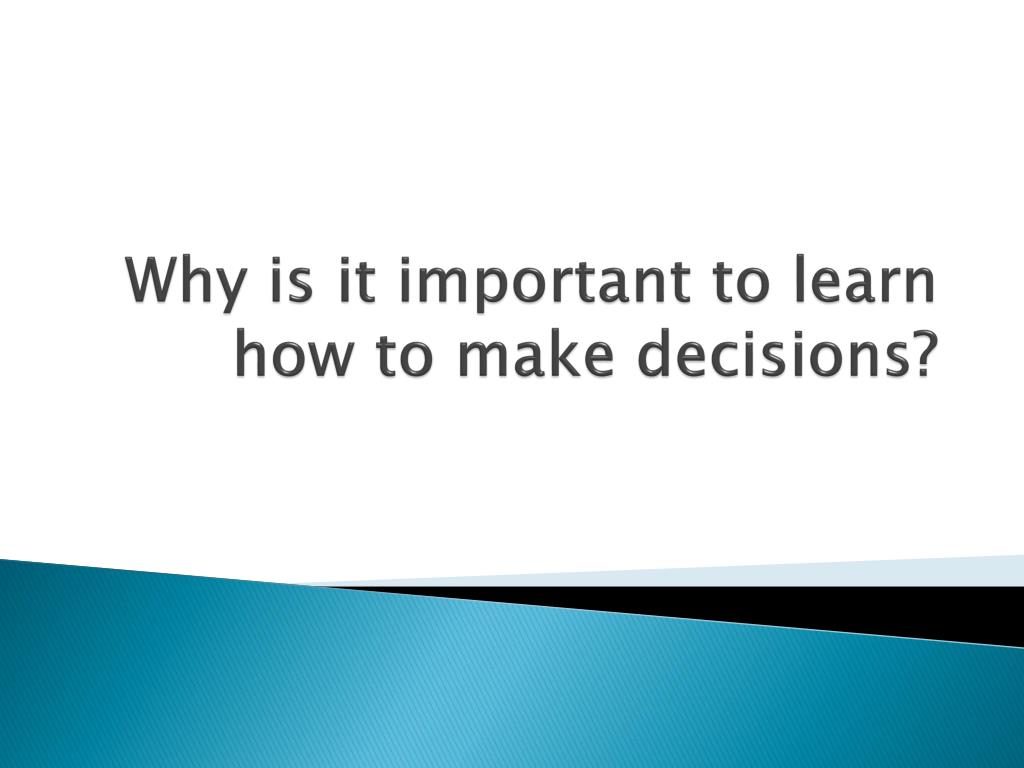 Why is it important to learn how to make decisions?